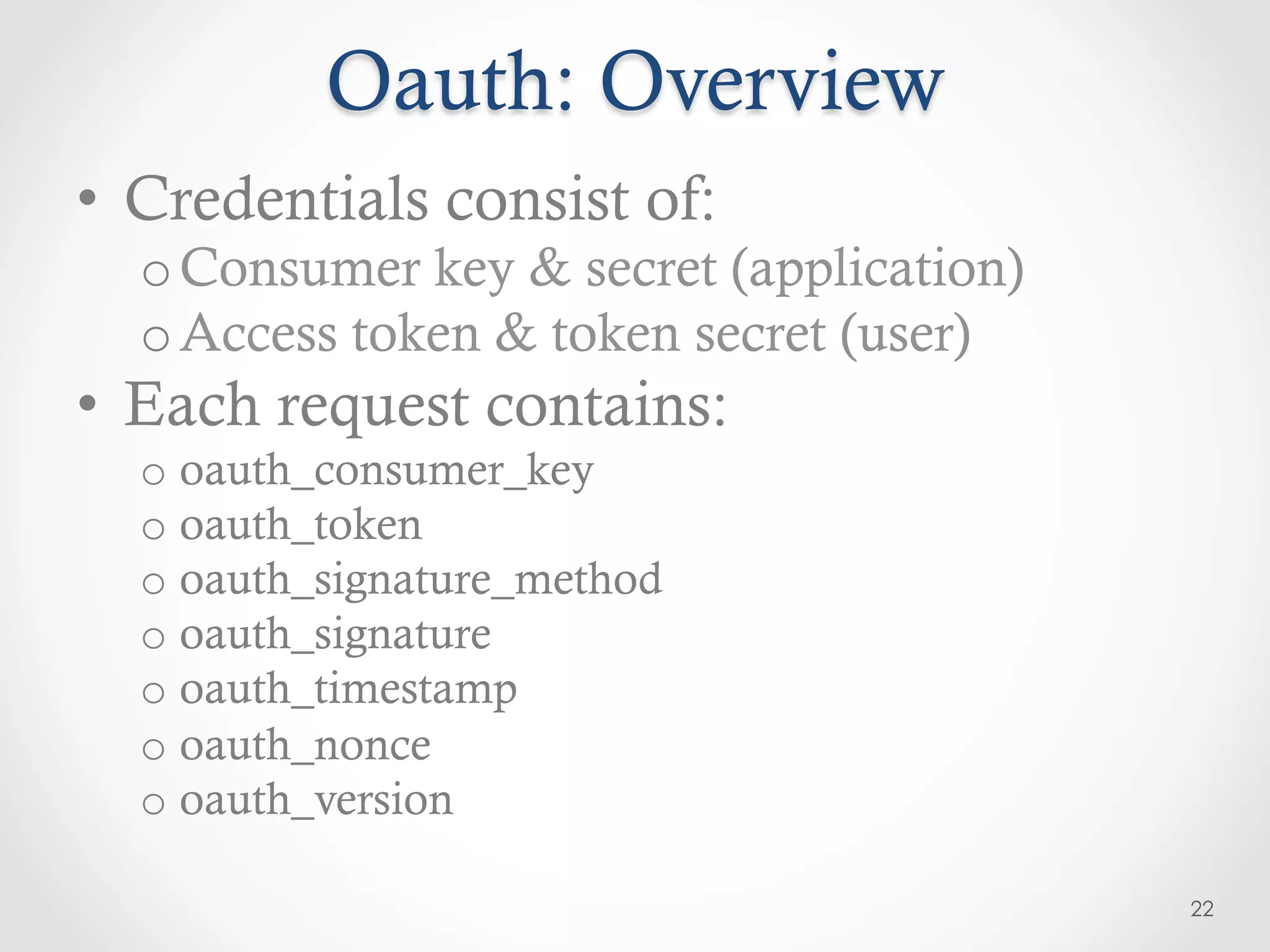 Oauth: Overview

• Credentials consist of:
  o Consumer key & secret (application)
  o Access token & token secret (user)
• Each request contains:
  o oauth_consumer_key
  o oauth_token
  o oauth_signature_method
  o oauth_signature
  o oauth_timestamp
  o oauth_nonce
  o oauth_version

22